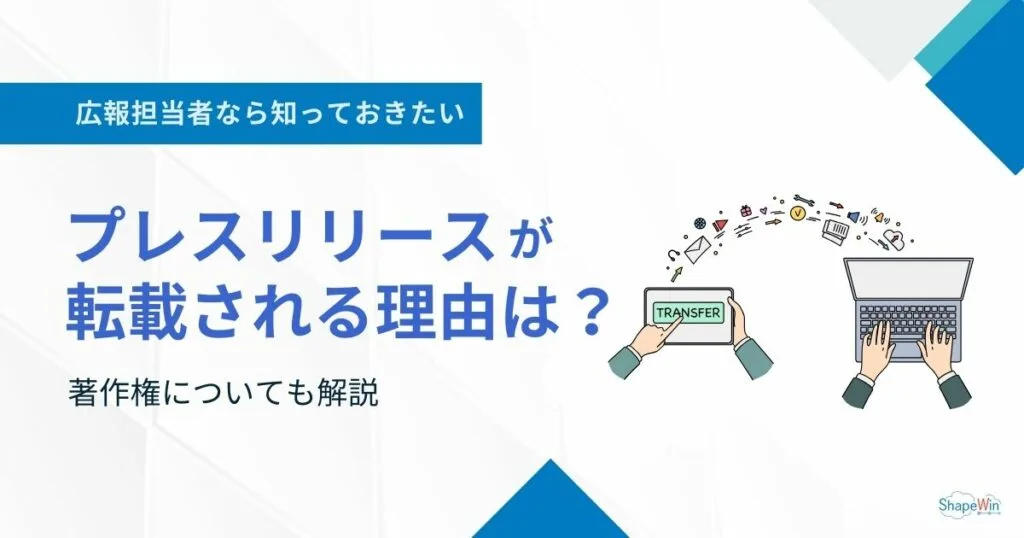 広報担当者なら知っておきたい

プレスリリースが
転載される理由は？

著作権についても解説

TRANSFER

ShapeWin